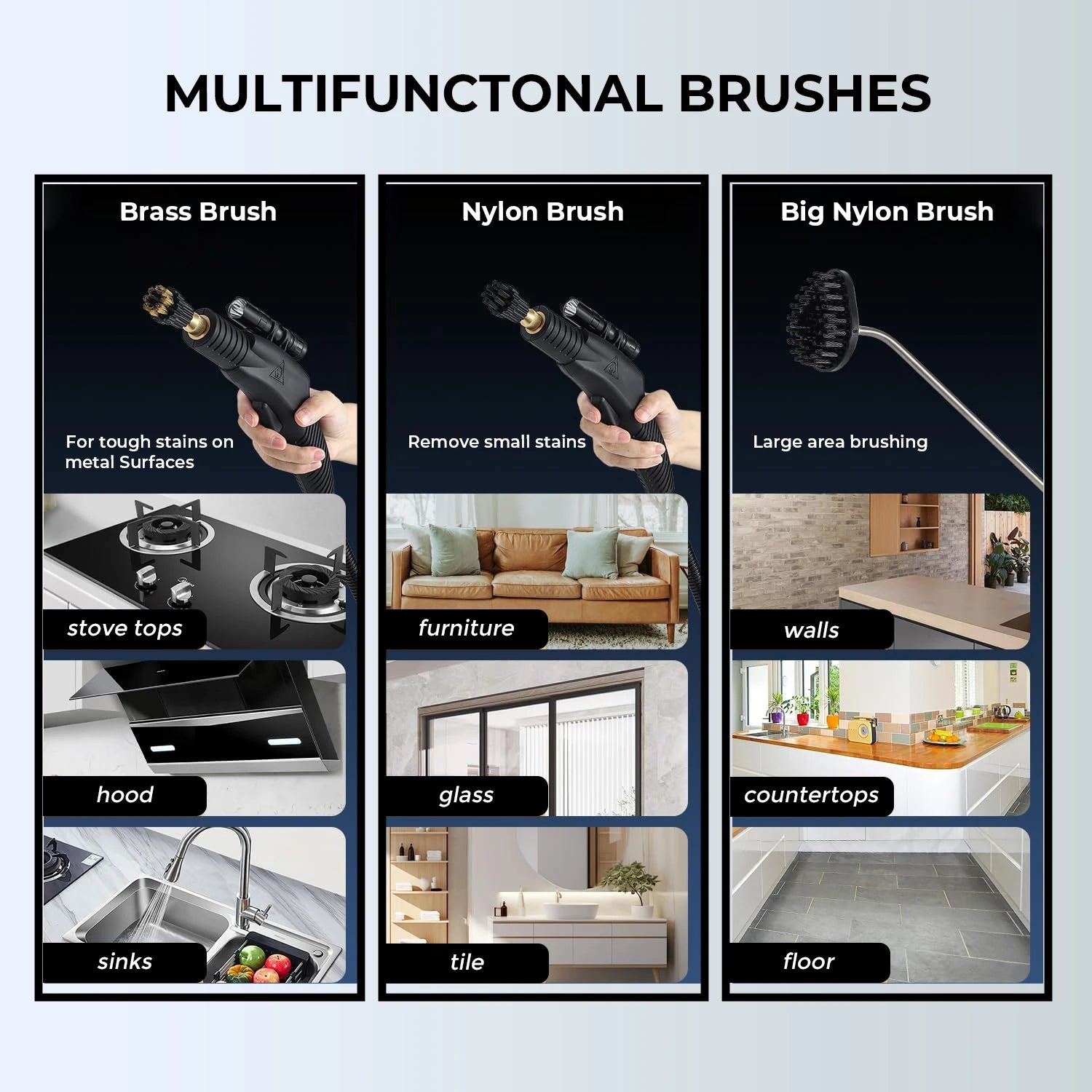 MULTIFUNCTONAL BRUSHES

Brass Brush

For tough stains on metal Surfaces

stove tops

hood

sinks

Nylon Brush

Remove small stains

furniture

glass

tile

Big Nylon Brush

Large area brushing

walls

countertops

floor